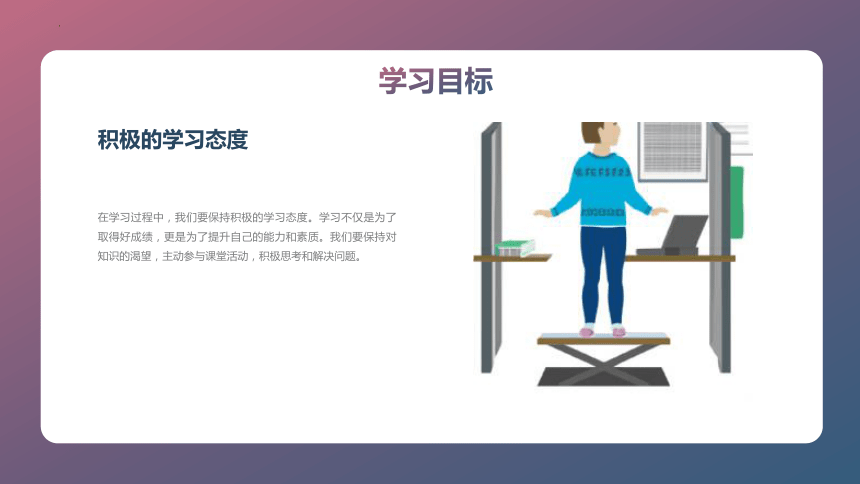 学习目标

积极的学习态度

在学习过程中，我们要保持积极的学习态度。学习不仅是为了取得好成绩，更是为了提升自己的能力和素质。我们要保持对知识的渴望，主动参与课堂活动，积极思考和解决问题。